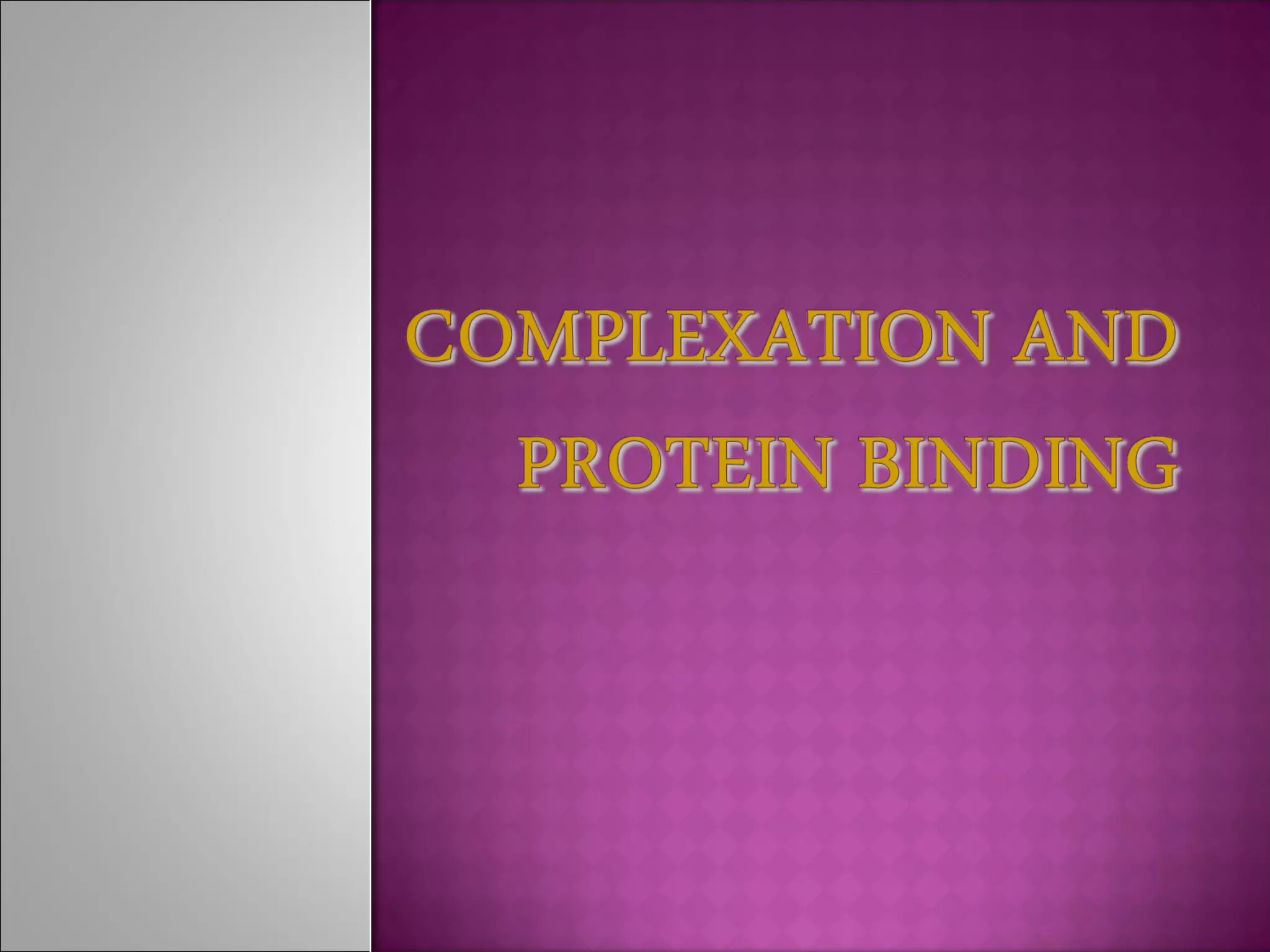 COMPLEXATION AND PROTEIN BINDING